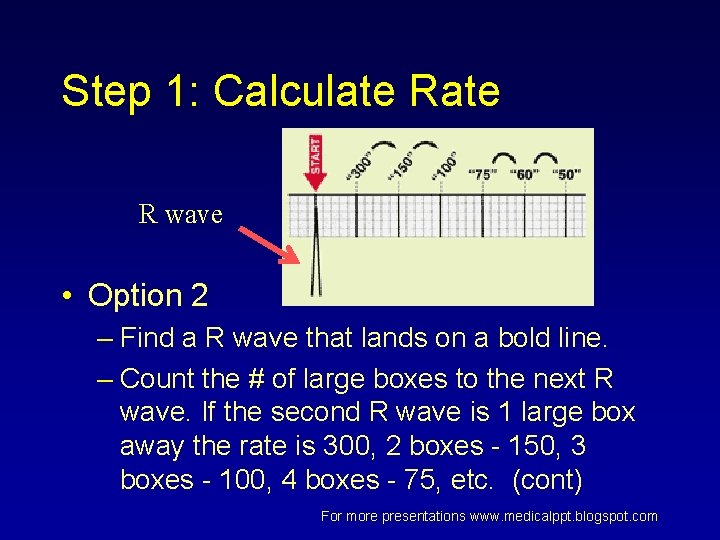 Step 1: Calculate Rate

START

"300" "150" "100" "75" "60" "50"

R wave

• Option 2

– Find a R wave that lands on a bold line.

– Count the # of large boxes to the next R wave. If the second R wave is 1 large box away the rate is 300, 2 boxes - 150, 3 boxes - 100, 4 boxes - 75, etc. (cont)

For more presentations www.medicalppt.blogspot.com